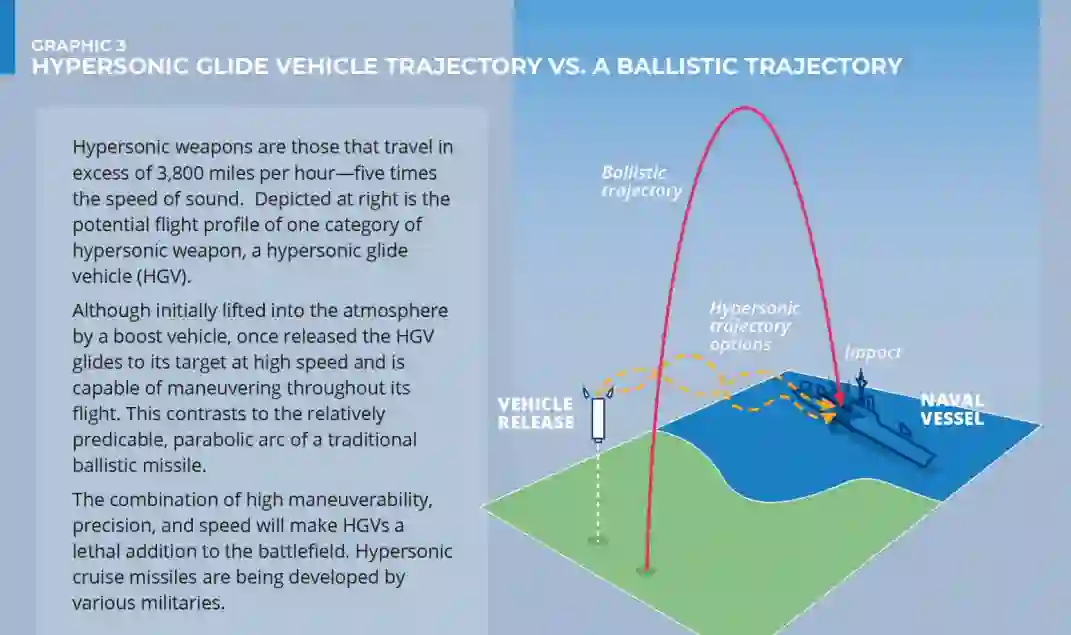 GRAPHIC 3
HYPERSONIC GLIDE VEHICLE TRAJECTORY VS. A BALLISTIC TRAJECTORY

Hypersonic weapons are those that travel in excess of 3,800 miles per hour—five times the speed of sound. Depicted at right is the potential flight profile of one category of hypersonic weapon, a hypersonic glide vehicle (HGV).

Although initially lifted into the atmosphere by a boost vehicle, once released the HGV glides to its target at high speed and is capable of maneuvering throughout its flight. This contrasts to the relatively predicable, parabolic arc of a traditional ballistic missile.

The combination of high maneuverability, precision, and speed will make HGVs a lethal addition to the battlefield. Hypersonic cruise missiles are being developed by various militaries.

Ballistic trajectory

Hypersonic trajectory options

Impact

VEHICLE RELEASE

NAVAL VESSEL